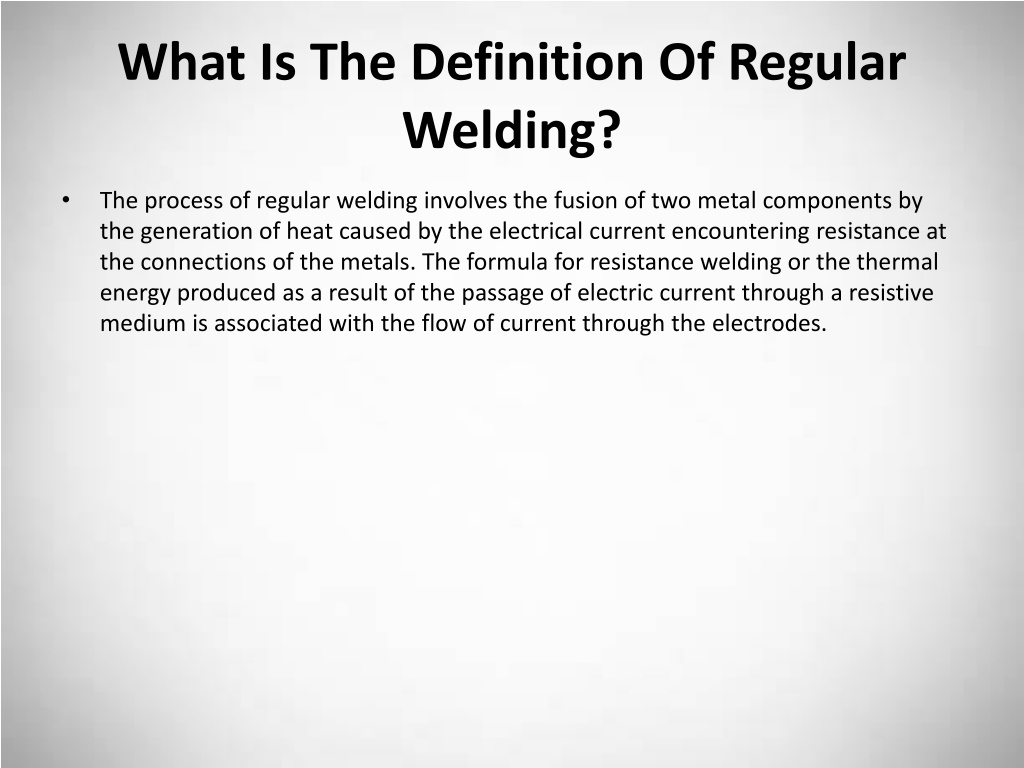 What Is The Definition Of Regular Welding?

• The process of regular welding involves the fusion of two metal components by the generation of heat caused by the electrical current encountering resistance at the connections of the metals. The formula for resistance welding or the thermal energy produced as a result of the passage of electric current through a resistive medium is associated with the flow of current through the electrodes.